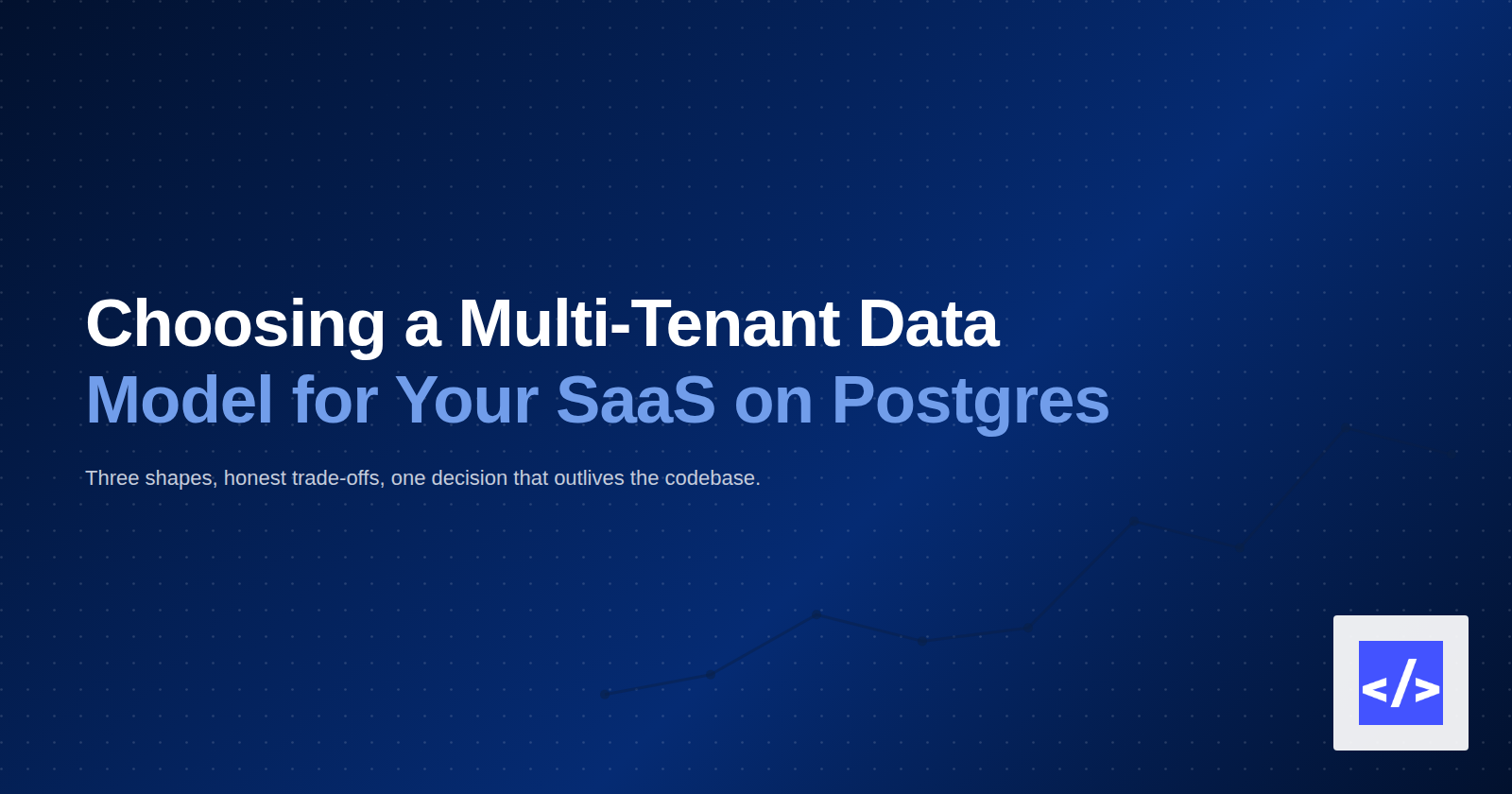 Choosing a Multi-Tenant Data Model for Your SaaS on Postgres

Three shapes, honest trade-offs, one decision that outlives the codebase.

</>